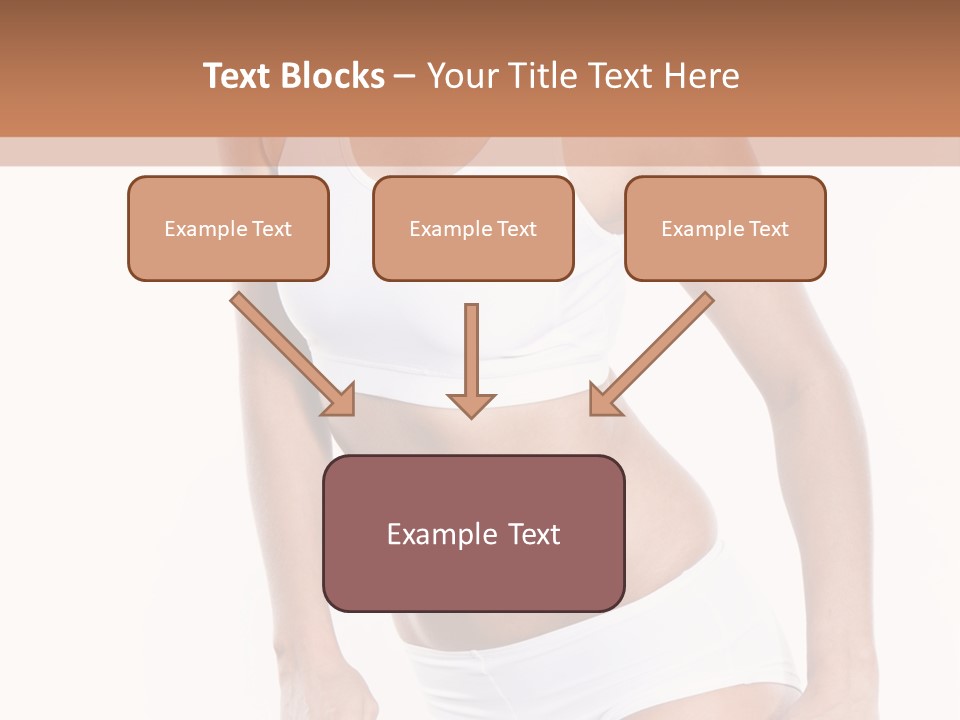 Text Blocks – Your Title Text Here

Example Text

Example Text

Example Text

Example Text